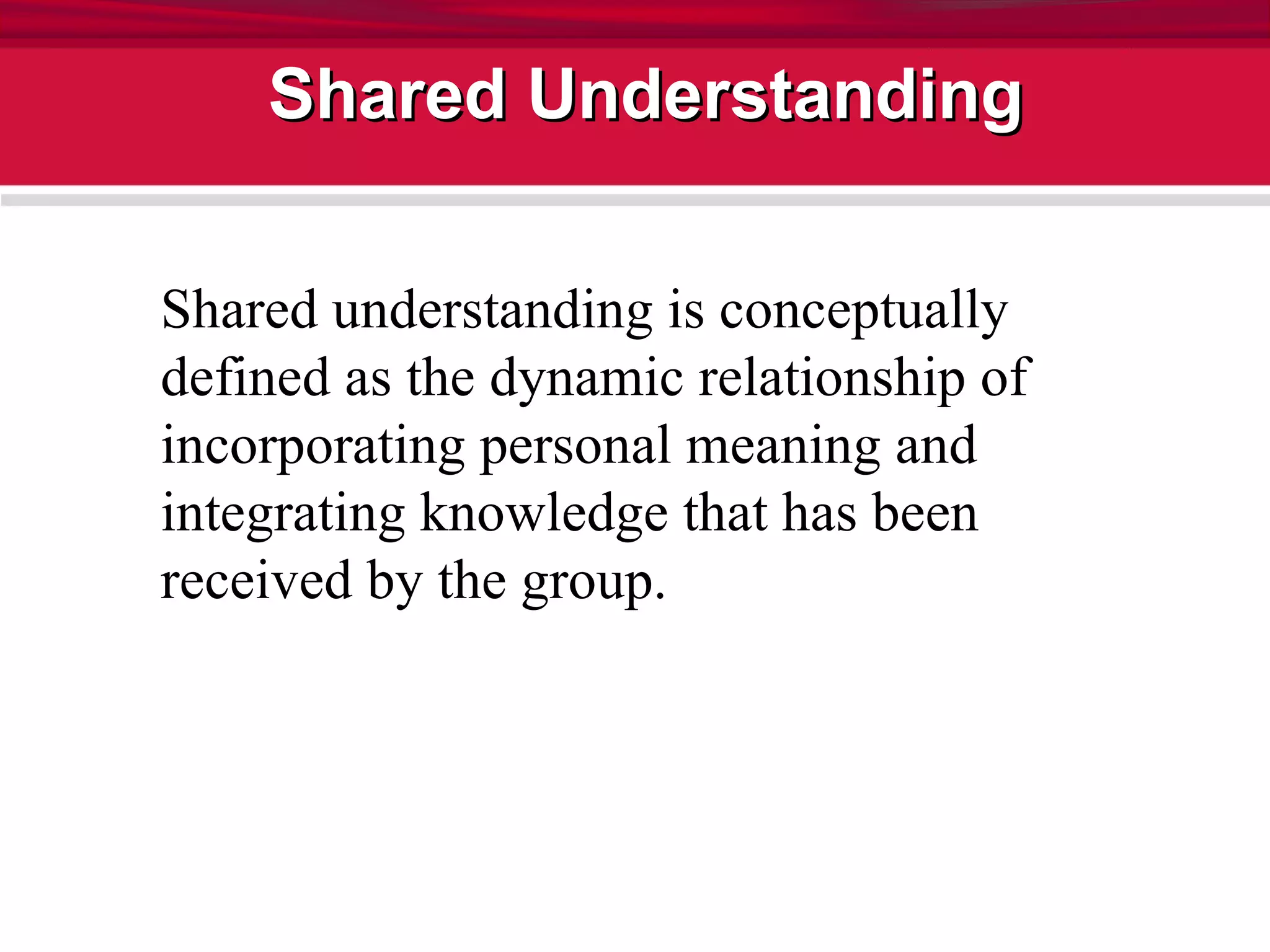 Shared Understanding

Shared understanding is conceptually defined as the dynamic relationship of incorporating personal meaning and integrating knowledge that has been received by the group.